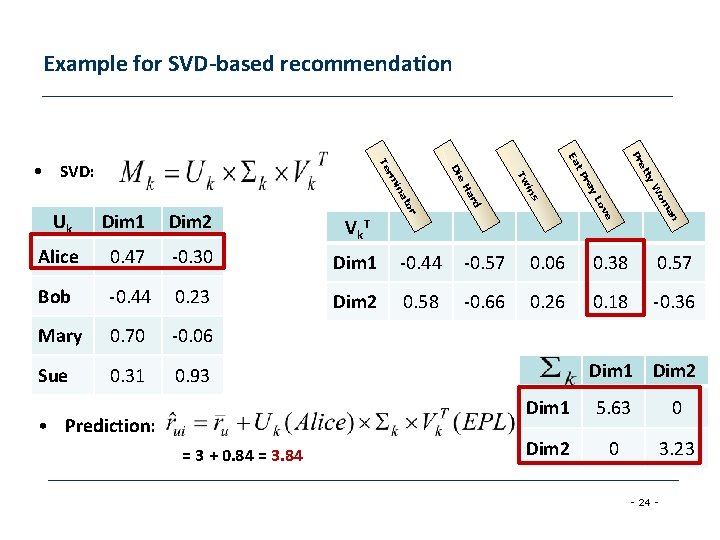 Example for SVD-based recommendation

• SVD: $M_k = U_k \times \Sigma_k \times V_k^T$

| $U_k$ | Dim1 | Dim2 |
|---|---|---|
| Alice | 0.47 | -0.30 |
| Bob | -0.44 | 0.23 |
| Mary | 0.70 | -0.06 |
| Sue | 0.31 | 0.93 |

| $V_k^T$ | Terminator | Die Hard | Twins | Eat Pray Love | Pretty Woman |
|---|---|---|---|---|---|
| Dim1 | -0.44 | -0.57 | 0.06 | 0.38 | 0.57 |
| Dim2 | 0.58 | -0.66 | 0.26 | 0.18 | -0.36 |

| $\Sigma_k$ | Dim1 | Dim2 |
|---|---|---|
| Dim1 | 5.63 | 0 |
| Dim2 | 0 | 3.23 |

• Prediction: $\hat{r}_{ui} = \bar{r}_u + U_k(Alice) \times \Sigma_k \times V_k^T(EPL)$
= 3 + 0.84 = 3.84

- 24 -